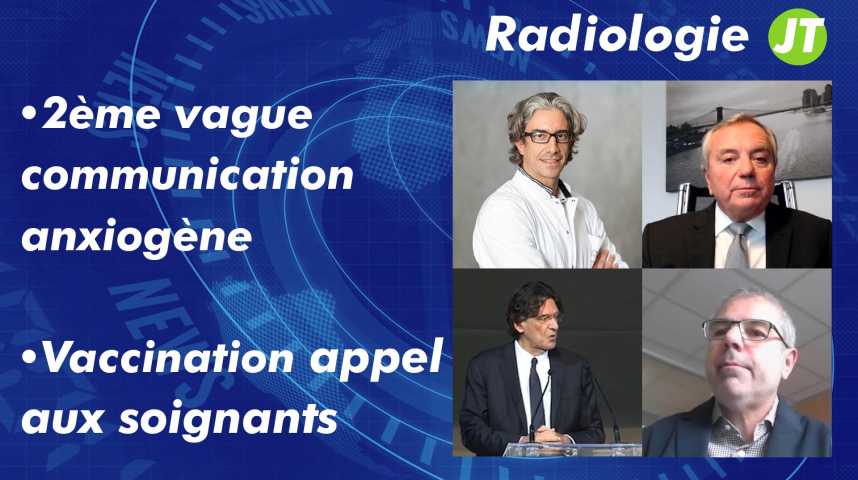 Radiologie JT

•2ème vague communication anxiogène

•Vaccination appel aux soignants